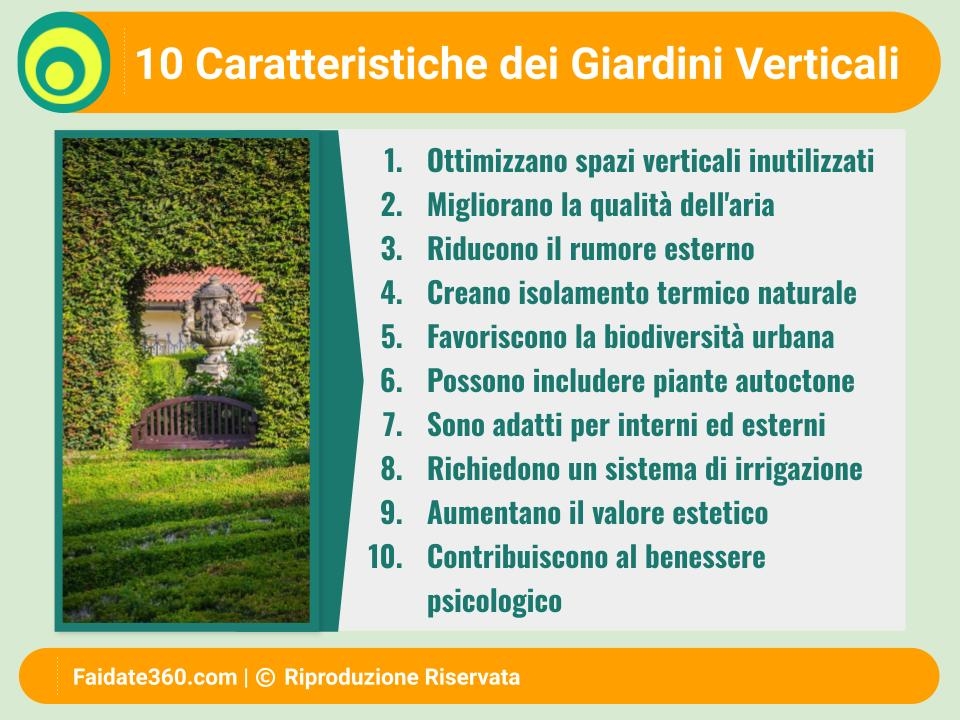 10 Caratteristiche dei Giardini Verticali

1. Ottimizzano spazi verticali inutilizzati
2. Migliorano la qualità dell'aria
3. Riducono il rumore esterno
4. Creano isolamento termico naturale
5. Favoriscono la biodiversità urbana
6. Possono includere piante autoctone
7. Sono adatti per interni ed esterni
8. Richiedono un sistema di irrigazione
9. Aumentano il valore estetico
10. Contribuiscono al benessere psicologico

Faidate360.com | © Riproduzione Riservata